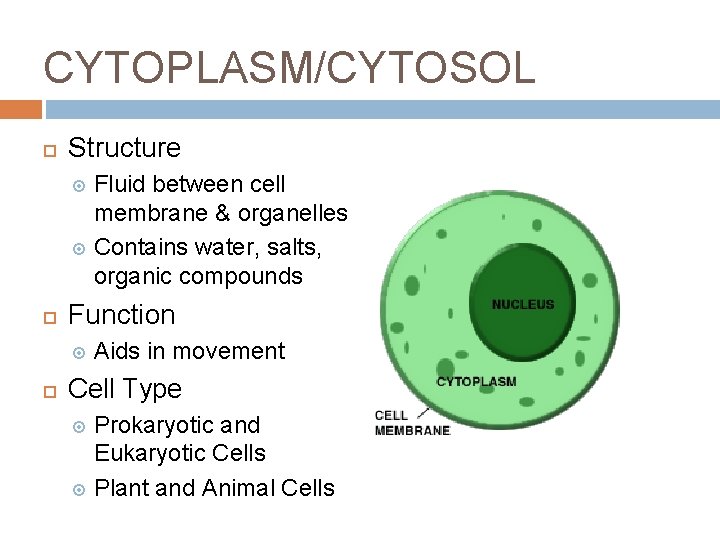 CYTOPLASM/CYTOSOL

Structure

Fluid between cell membrane & organelles

Contains water, salts, organic compounds

Function

Aids in movement

Cell Type

Prokaryotic and Eukaryotic Cells

Plant and Animal Cells

NUCLEUS

CYTOPLASM

CELL MEMBRANE